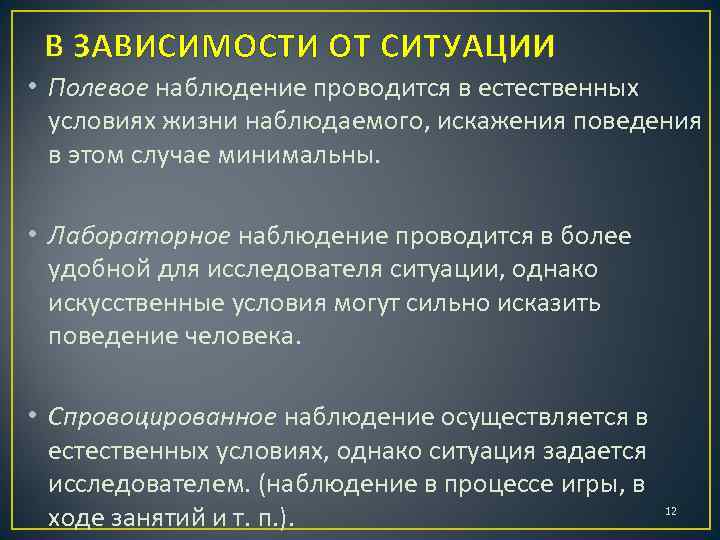 В ЗАВИСИМОСТИ ОТ СИТУАЦИИ

• Полевое наблюдение проводится в естественных условиях жизни наблюдаемого, искажения поведения в этом случае минимальны.

• Лабораторное наблюдение проводится в более удобной для исследователя ситуации, однако искусственные условия могут сильно исказить поведение человека.

• Спровоцированное наблюдение осуществляется в естественных условиях, однако ситуация задается исследователем. (наблюдение в процессе игры, в ходе занятий и т. п.).

12